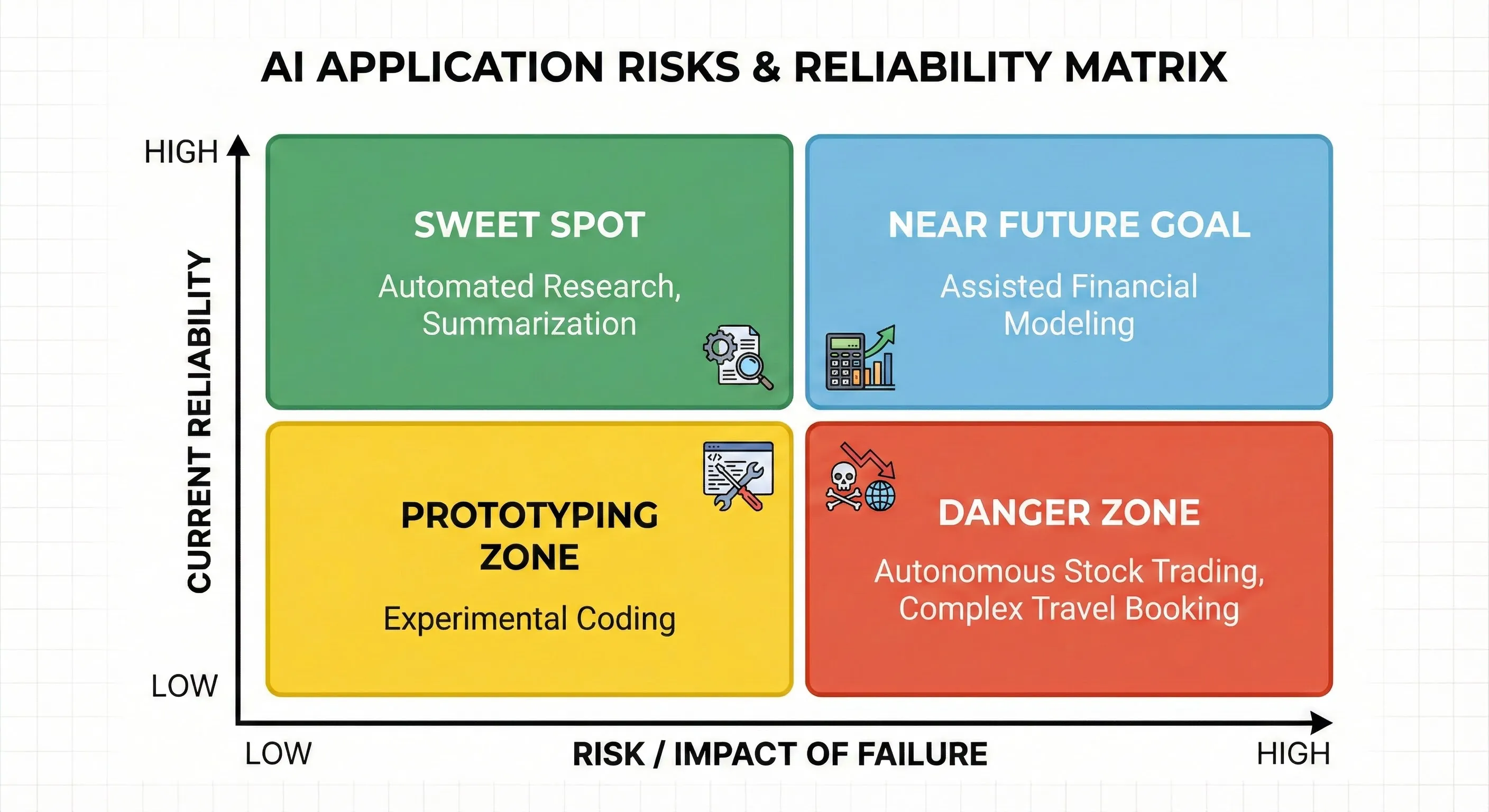 AI APPLICATION RISKS & RELIABILITY MATRIX

HIGH

CURRENT RELIABILITY

LOW

SWEET SPOT

Automated Research, Summarization

NEAR FUTURE GOAL

Assisted Financial Modeling

PROTOTYPING ZONE

Experimental Coding

DANGER ZONE

Autonomous Stock Trading, Complex Travel Booking

LOW

RISK / IMPACT OF FAILURE

HIGH